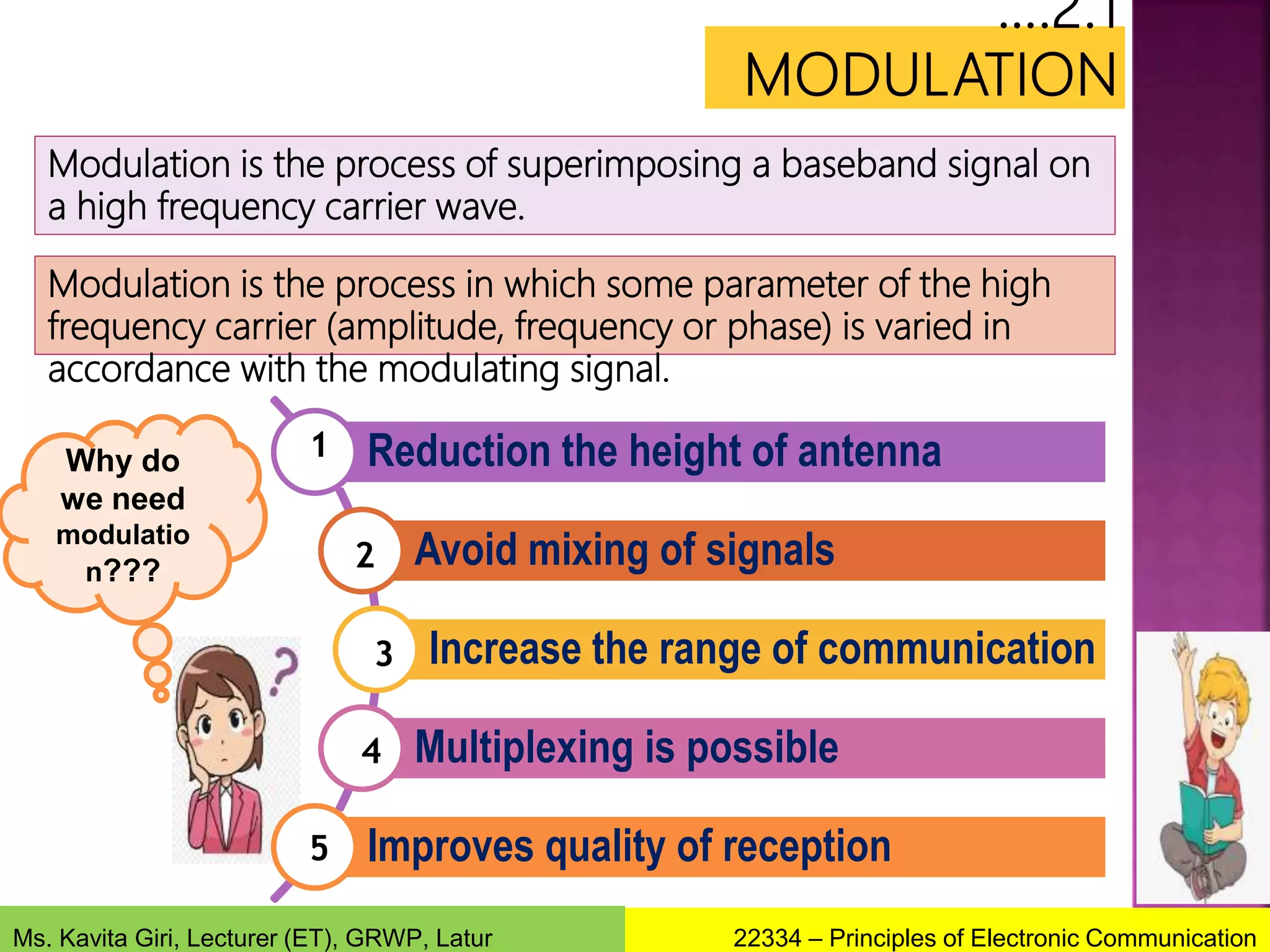 ….2.1
MODULATION

Modulation is the process of superimposing a baseband signal on a high frequency carrier wave.

Modulation is the process in which some parameter of the high frequency carrier (amplitude, frequency or phase) is varied in accordance with the modulating signal.

Why do we need modulatio n???

1 Reduction the height of antenna

2 Avoid mixing of signals

3 Increase the range of communication

4 Multiplexing is possible

5 Improves quality of reception

Ms. Kavita Giri, Lecturer (ET), GRWP, Latur

22334 – Principles of Electronic Communication